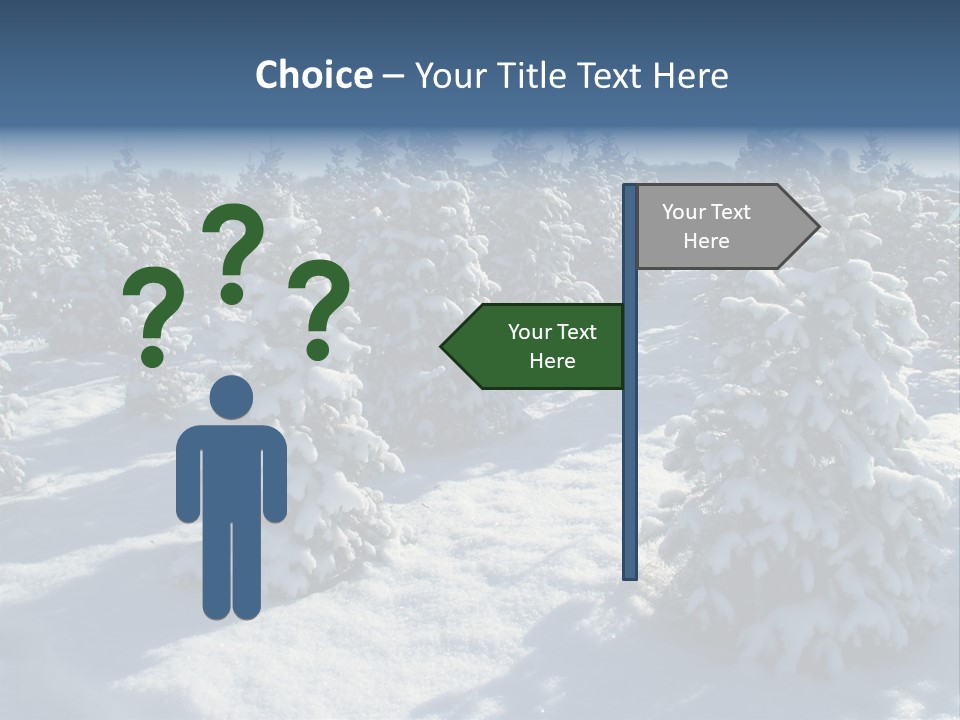 Choice – Your Title Text Here

? ? ?

Your Text Here

Your Text Here